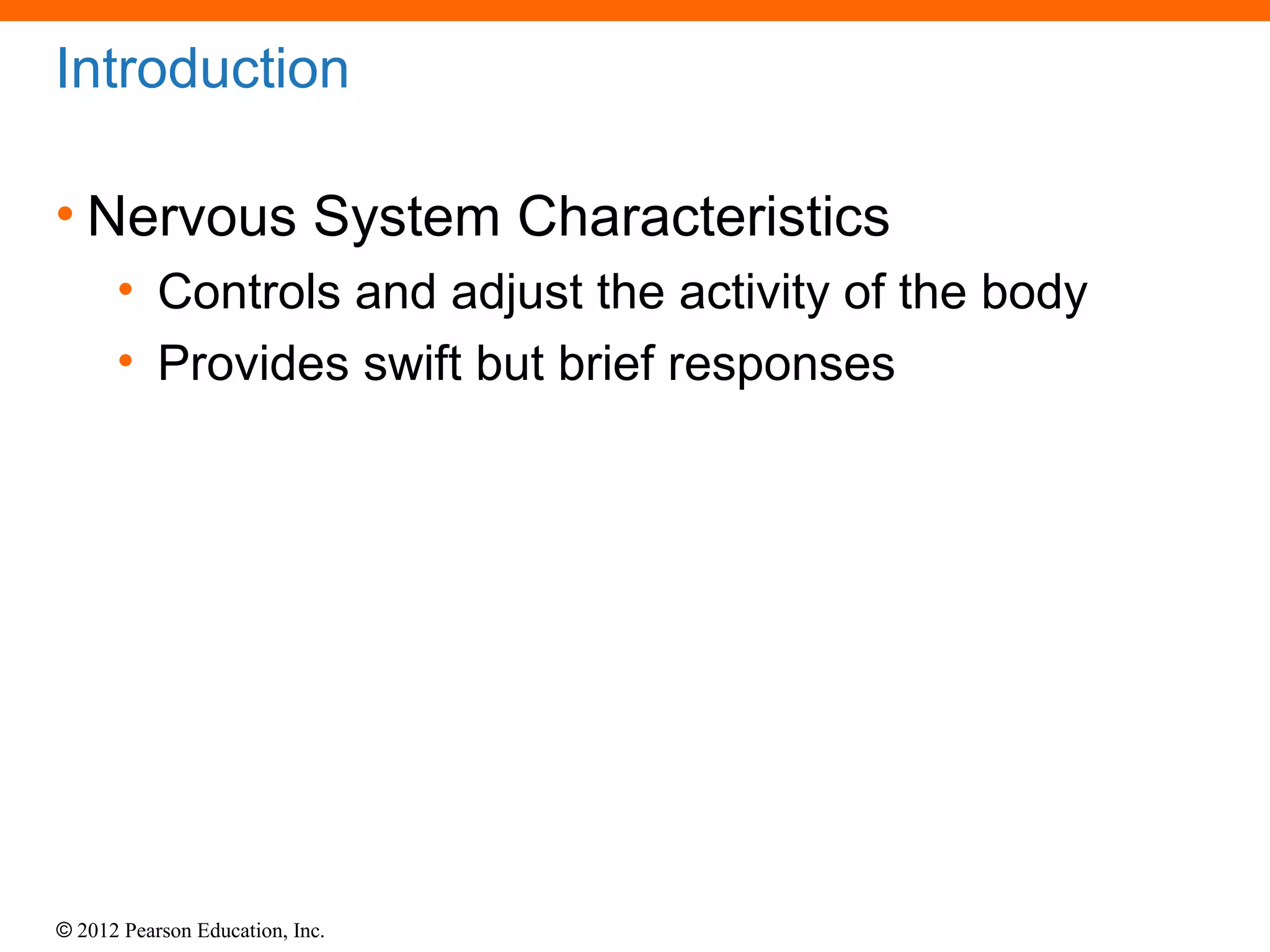 Introduction

• Nervous System Characteristics
  • Controls and adjust the activity of the body
  • Provides swift but brief responses

© 2012 Pearson Education, Inc.